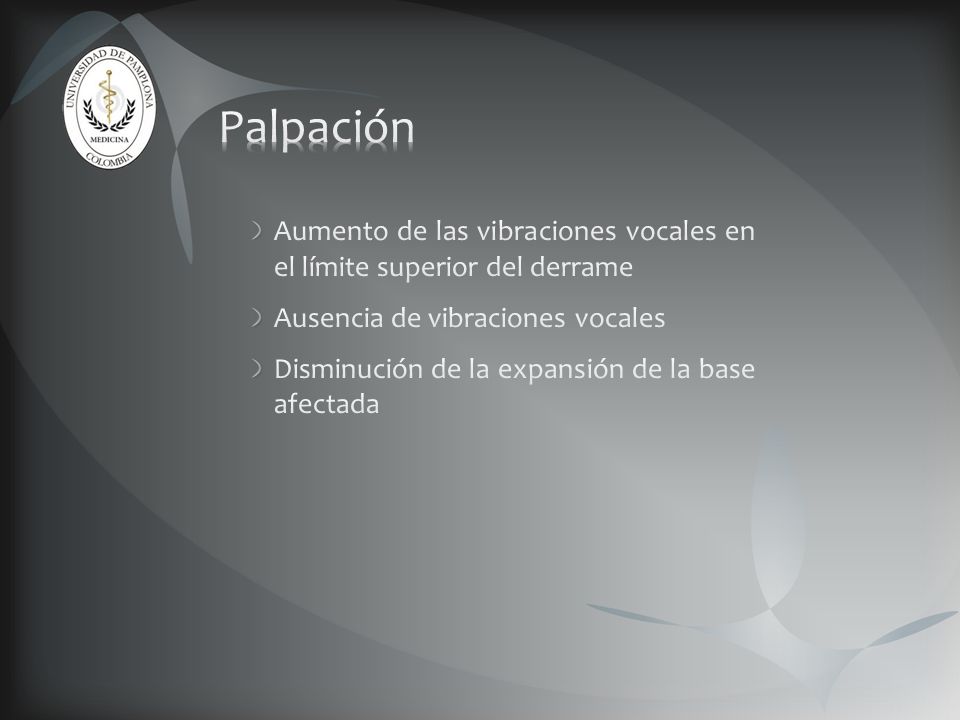 UNIVERSIDAD DE PAMPLONA
MEDICINA
COLOMBIA

Palpación

Aumento de las vibraciones vocales en el límite superior del derrame

Ausencia de vibraciones vocales

Disminución de la expansión de la base afectada